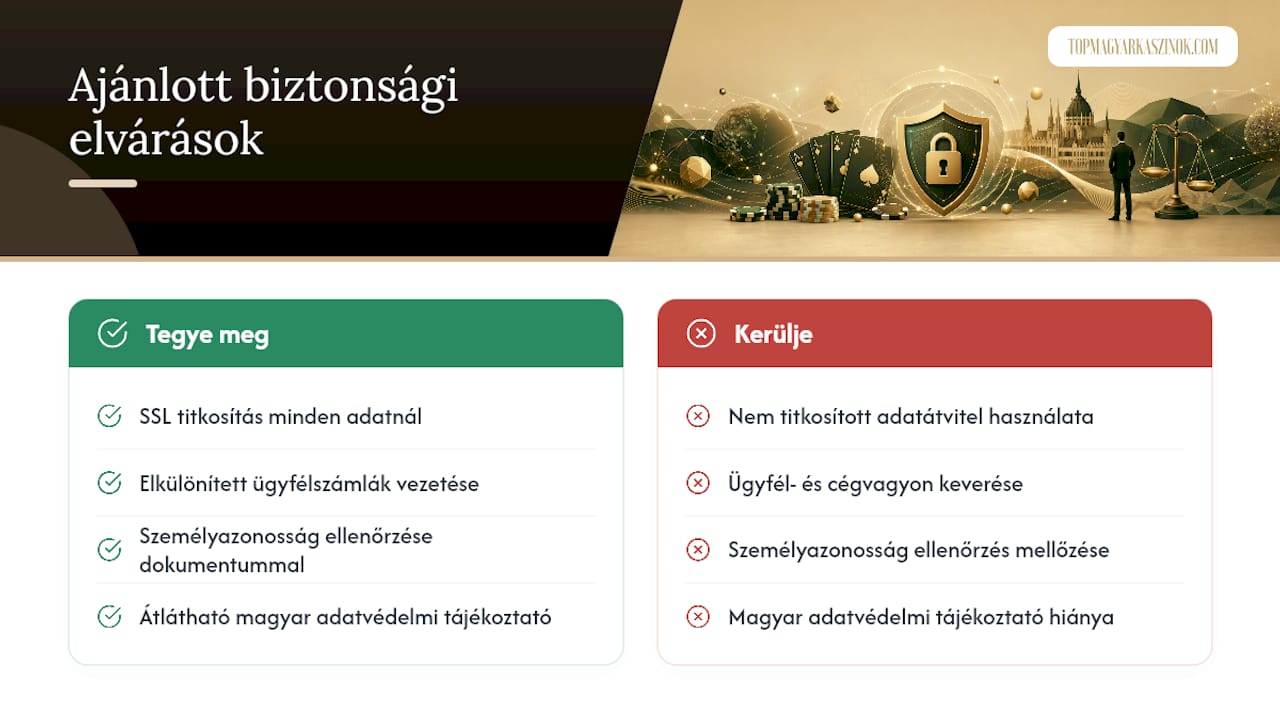 Ajánlott biztonsági elvárások

TOPMAGYARKASZINOK.COM

Tegye meg

SSL titkosítás minden adatnál

Elkülönített ügyfélszámlák vezetése

Személyazonosság ellenőrzése dokumentummal

Átlátható magyar adatvédelmi tájékoztató

Kerülje

Nem titkosított adatátvitel használata

Ügyfél- és cégvagyon keverése

Személyazonosság ellenőrzés mellőzése

Magyar adatvédelmi tájékoztató hiánya